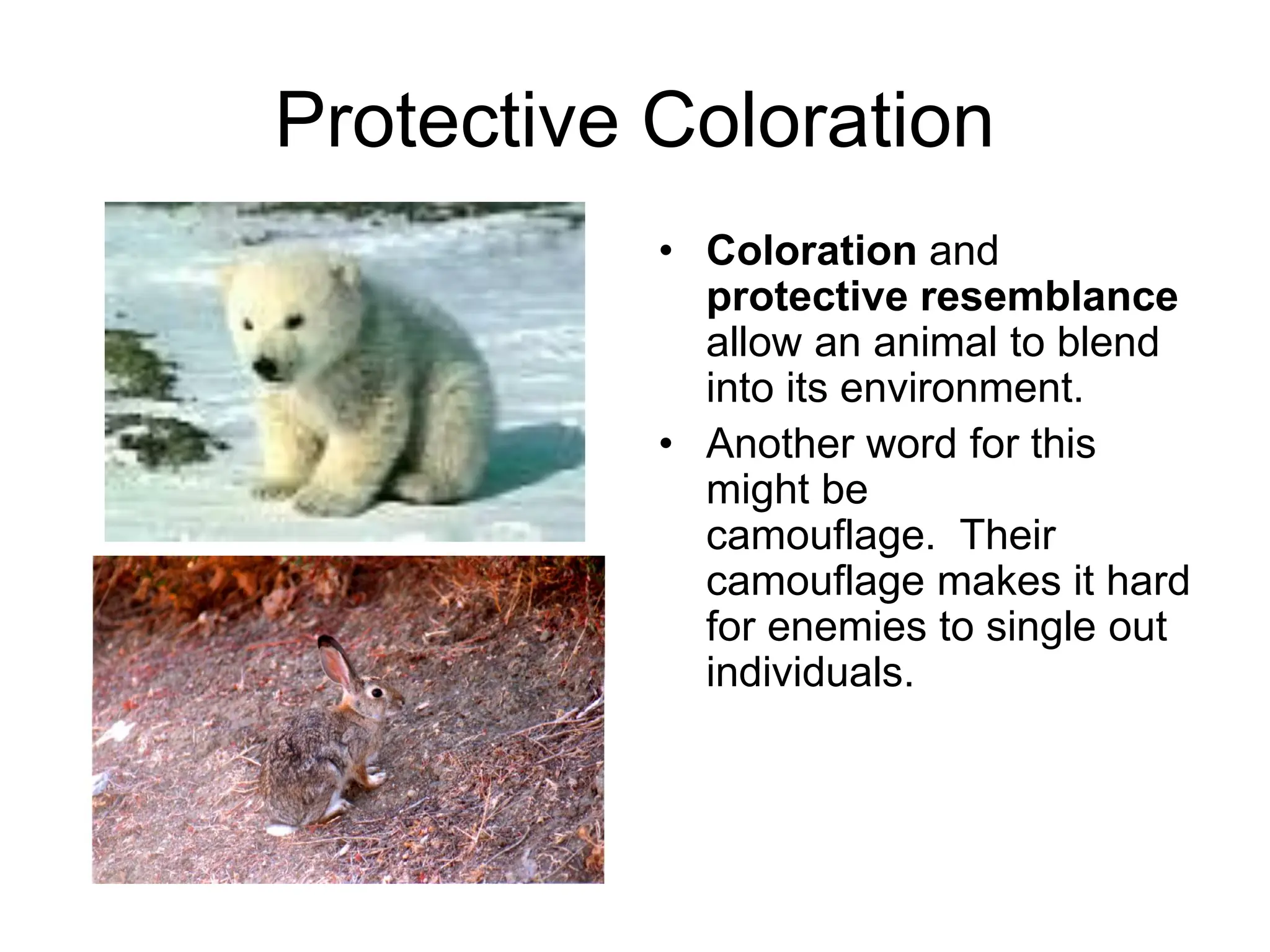 Protective Coloration

• Coloration and protective resemblance allow an animal to blend into its environment.
• Another word for this might be camouflage.  Their camouflage makes it hard for enemies to single out individuals.